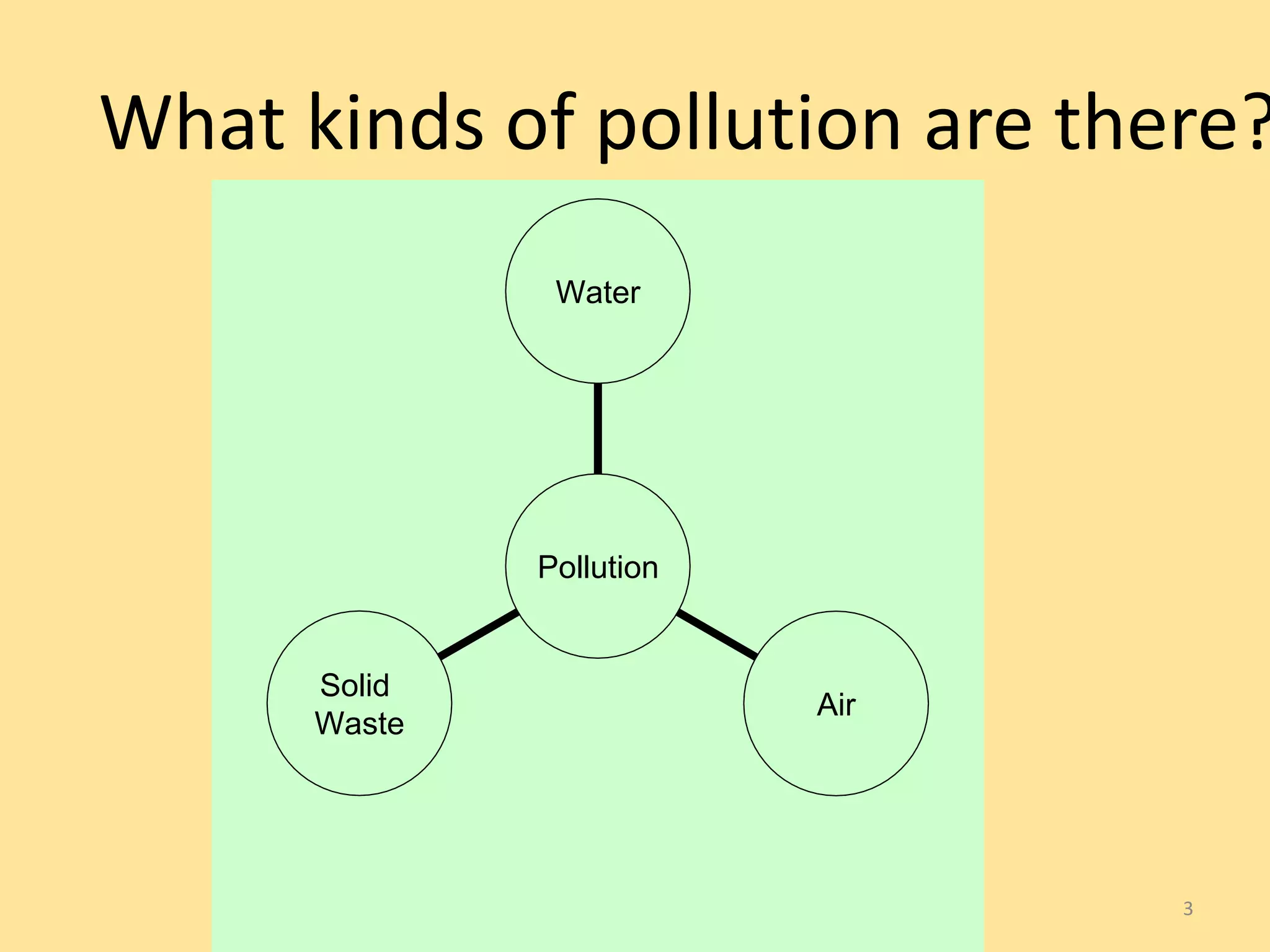 What kinds of pollution are there?

Water

Pollution

Solid Waste

Air

3